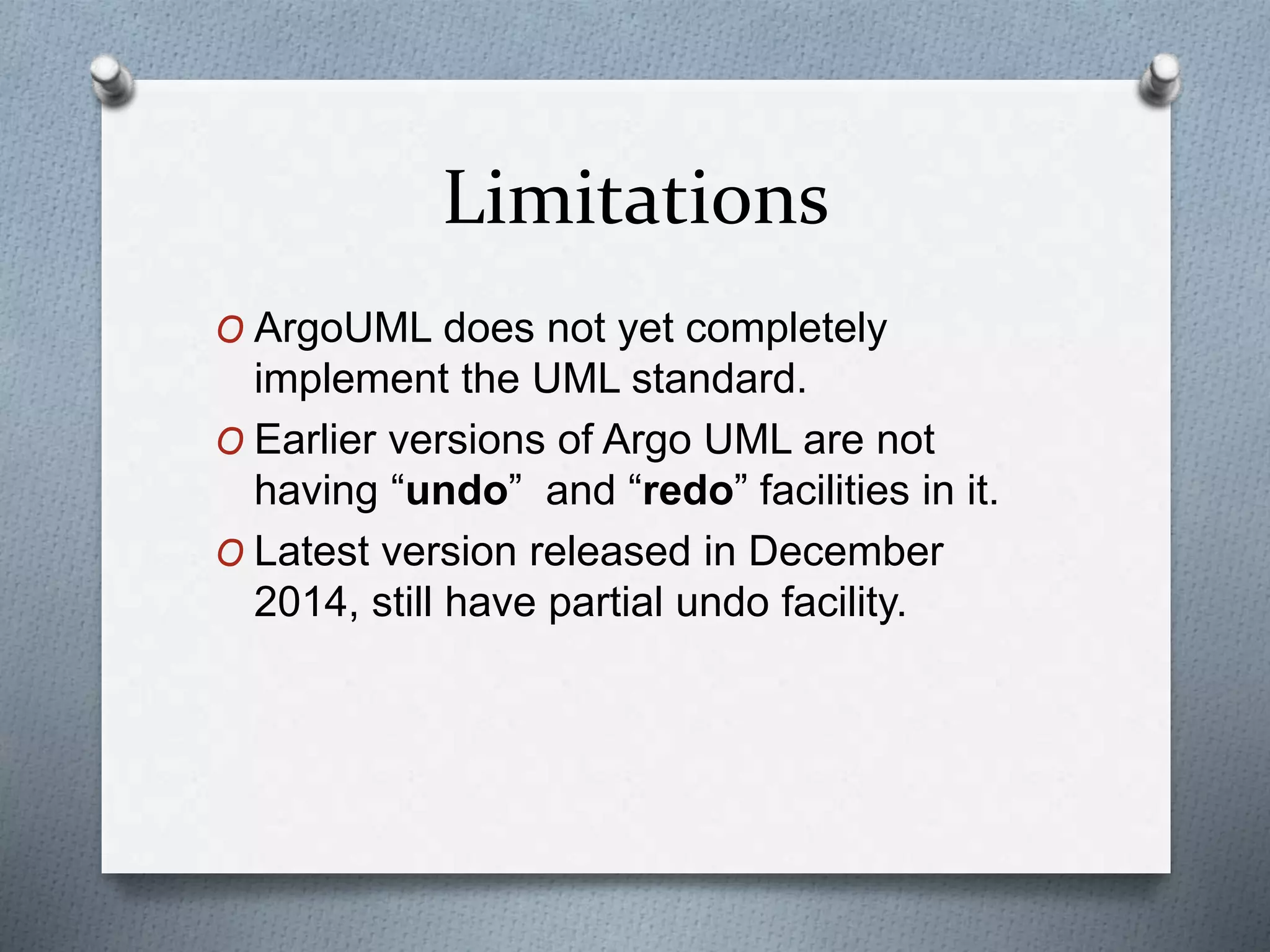 Limitations

O ArgoUML does not yet completely implement the UML standard.

O Earlier versions of Argo UML are not having “undo”  and “redo” facilities in it.

O Latest version released in December 2014, still have partial undo facility.